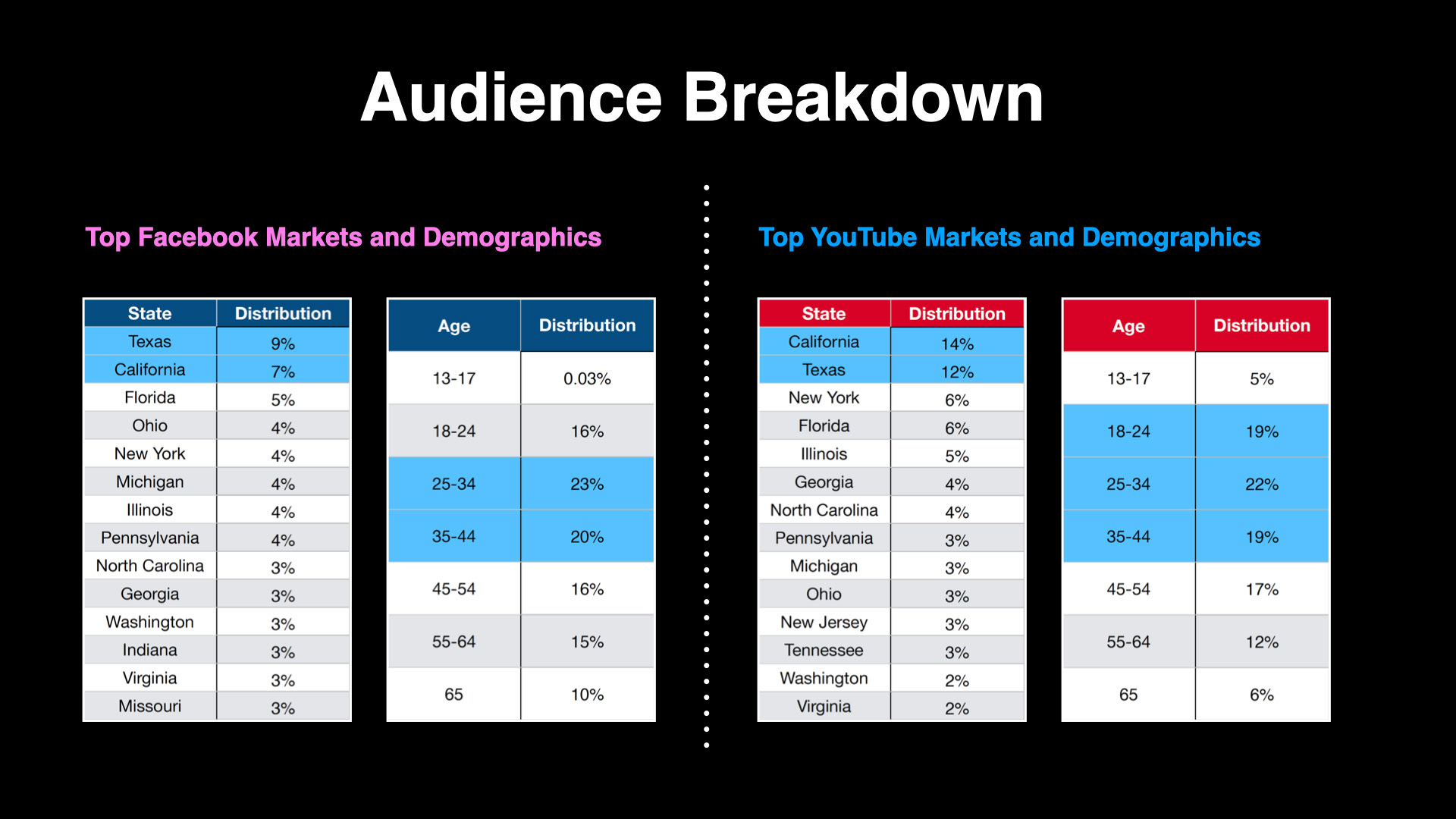 Audience Breakdown

Top Facebook Markets and Demographics

| State | Distribution |
|---|---|
| Texas | 9% |
| California | 7% |
| Florida | 5% |
| Ohio | 4% |
| New York | 4% |
| Michigan | 4% |
| Illinois | 4% |
| Pennsylvania | 4% |
| North Carolina | 3% |
| Georgia | 3% |
| Washington | 3% |
| Indiana | 3% |
| Virginia | 3% |
| Missouri | 3% |

| Age | Distribution |
|---|---|
| 13-17 | 0.03% |
| 18-24 | 16% |
| 25-34 | 23% |
| 35-44 | 20% |
| 45-54 | 16% |
| 55-64 | 15% |
| 65 | 10% |

Top YouTube Markets and Demographics

| State | Distribution |
|---|---|
| California | 14% |
| Texas | 12% |
| New York | 6% |
| Florida | 6% |
| Illinois | 5% |
| Georgia | 4% |
| North Carolina | 4% |
| Pennsylvania | 3% |
| Michigan | 3% |
| Ohio | 3% |
| New Jersey | 3% |
| Tennessee | 3% |
| Washington | 2% |
| Virginia | 2% |

| Age | Distribution |
|---|---|
| 13-17 | 5% |
| 18-24 | 19% |
| 25-34 | 22% |
| 35-44 | 19% |
| 45-54 | 17% |
| 55-64 | 12% |
| 65 | 6% |